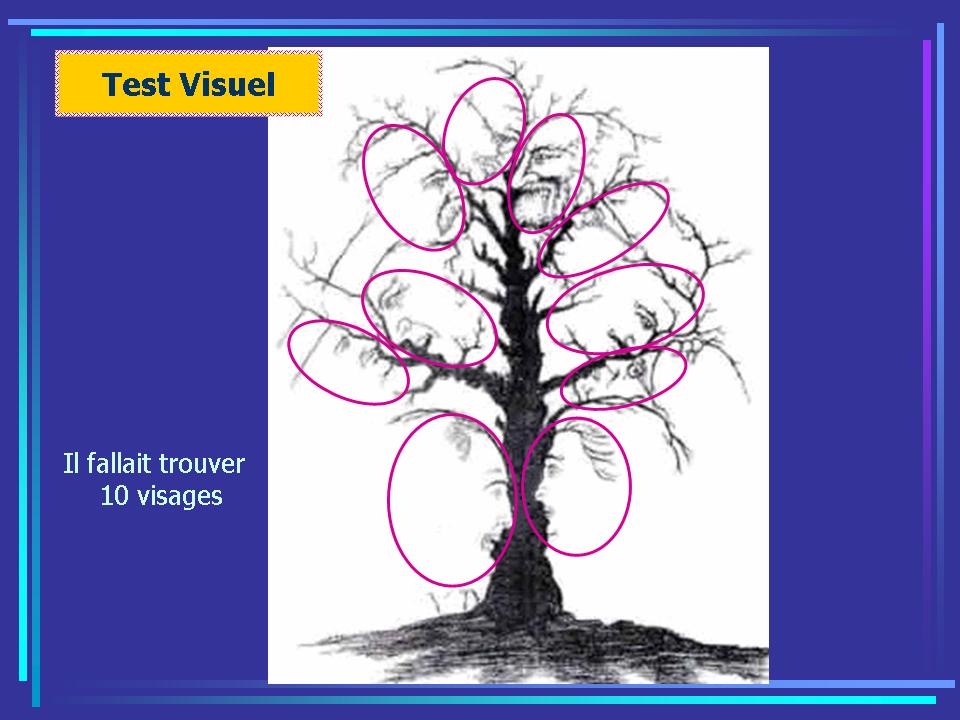 Test Visuel

Il fallait trouver 10 visages